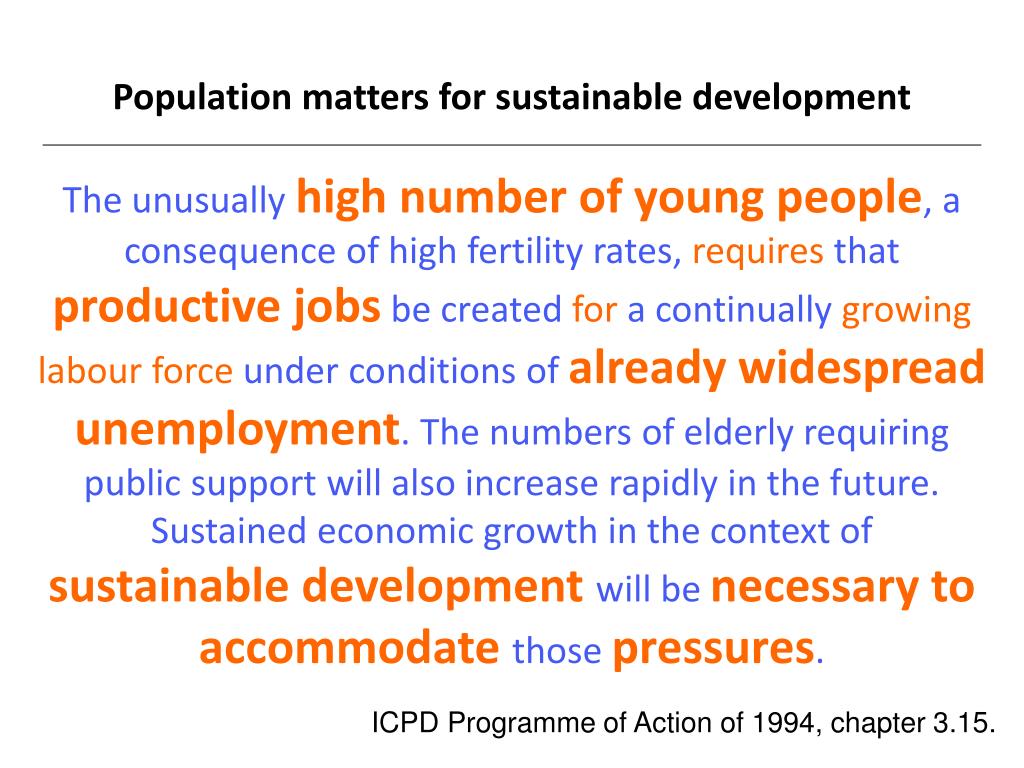 Population matters for sustainable development

The unusually high number of young people, a consequence of high fertility rates, requires that productive jobs be created for a continually growing labour force under conditions of already widespread unemployment. The numbers of elderly requiring public support will also increase rapidly in the future. Sustained economic growth in the context of sustainable development will be necessary to accommodate those pressures.

ICPD Programme of Action of 1994, chapter 3.15.